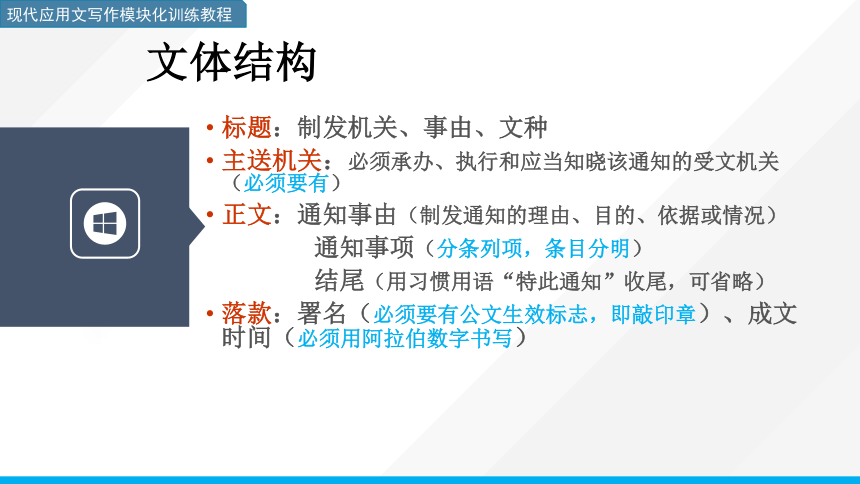 现代应用文写作模块化训练教程

文体结构

• 标题：制发机关、事由、文种

• 主送机关：必须承办、执行和应当知晓该通知的受文机关（必须要有）

• 正文：通知事由（制发通知的理由、目的、依据或情况）

通知事项（分条列项，条目分明）

结尾（用习惯用语“特此通知”收尾，可省略）

• 落款：署名（必须要有公文生效标志，即敲印章）、成文时间（必须用阿拉伯数字书写）